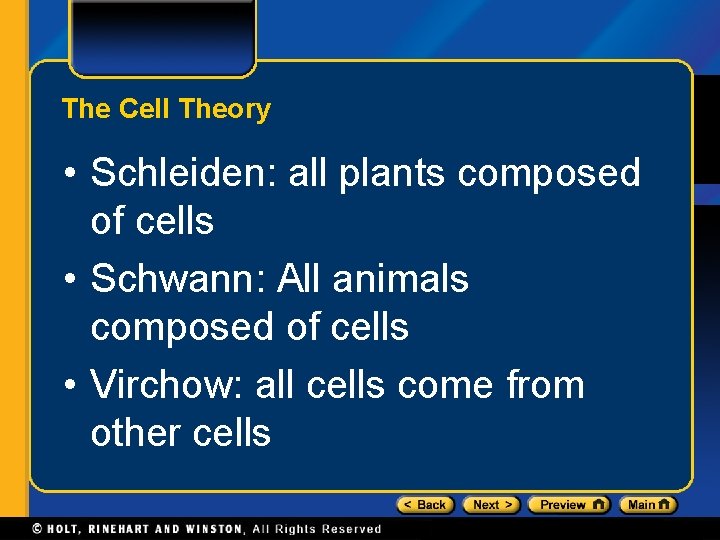 The Cell Theory

• Schleiden: all plants composed of cells

• Schwann: All animals composed of cells

• Virchow: all cells come from other cells

< Back Next > Preview Main

© HOLT, RINEHART AND WINSTON, All Rights Reserved